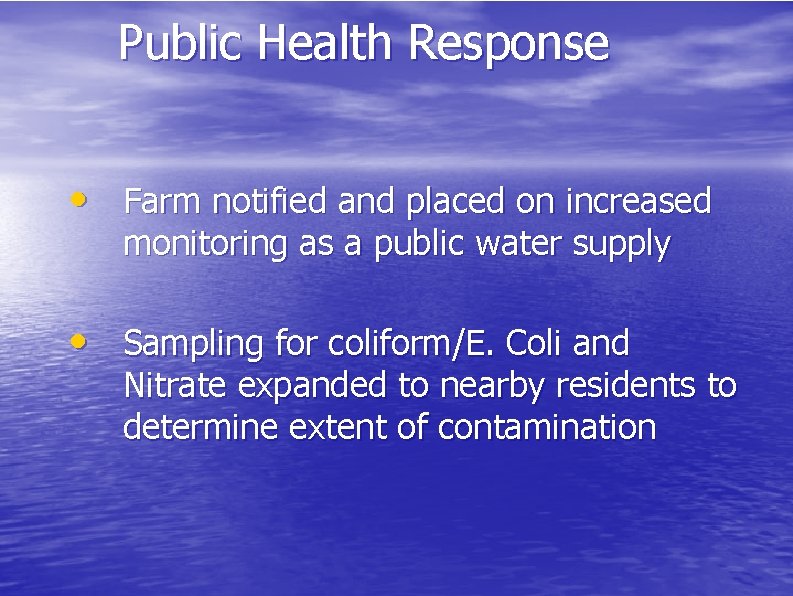 Public Health Response

• Farm notified and placed on increased monitoring as a public water supply

• Sampling for coliform/E. Coli and Nitrate expanded to nearby residents to determine extent of contamination